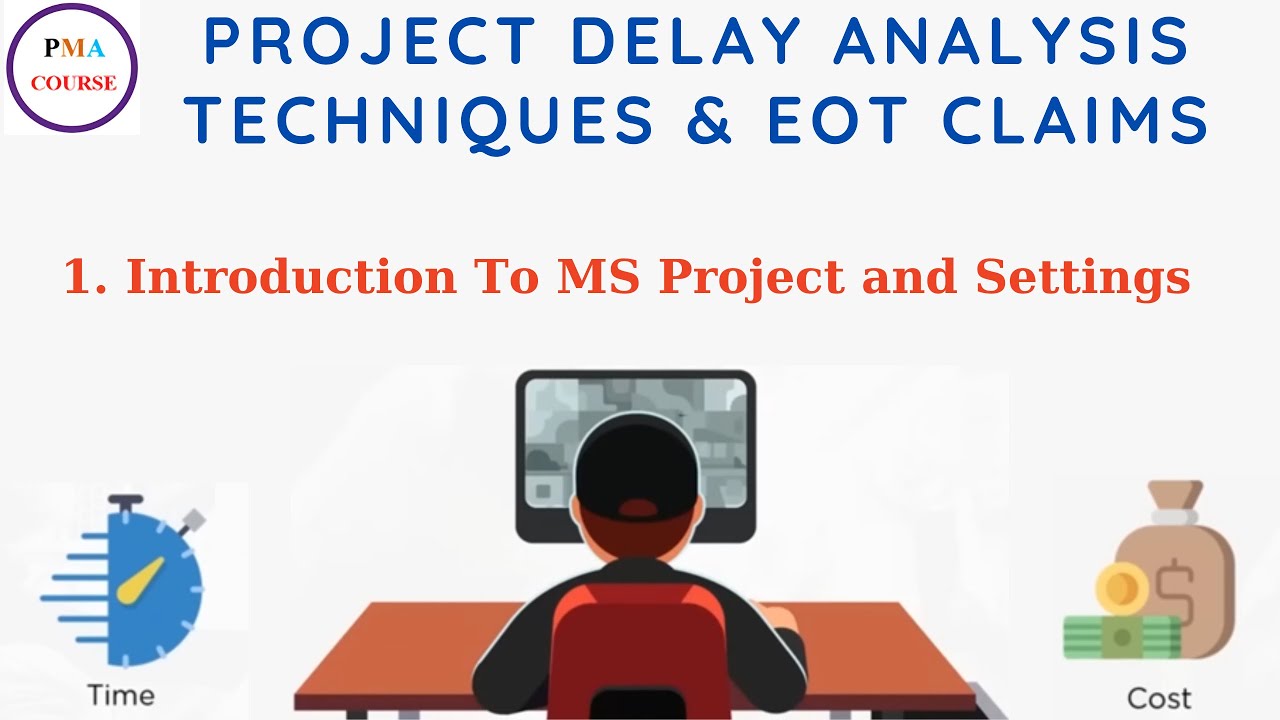 PMA
COURSE

PROJECT DELAY ANALYSIS TECHNIQUES & EOT CLAIMS

1. Introduction To MS Project and Settings

Time

Cost